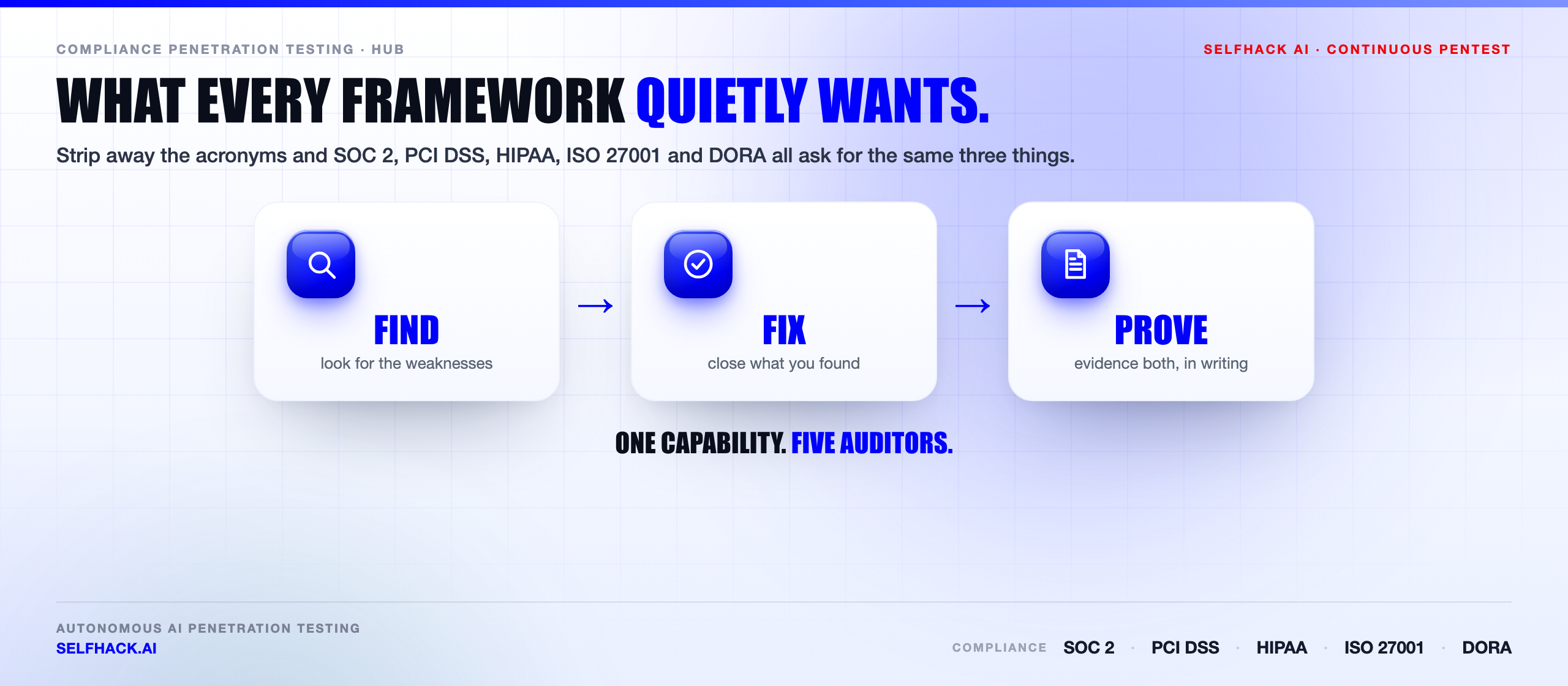 COMPLIANCE PENETRATION TESTING · HUB

SELFHACK AI · CONTINUOUS PENTEST

WHAT EVERY FRAMEWORK QUIETLY WANTS.

Strip away the acronyms and SOC 2, PCI DSS, HIPAA, ISO 27001 and DORA all ask for the same three things.

FIND
look for the weaknesses

→

FIX
close what you found

→

PROVE
evidence both, in writing

ONE CAPABILITY. FIVE AUDITORS.

AUTONOMOUS AI PENETRATION TESTING
SELFHACK.AI

COMPLIANCE SOC 2 · PCI DSS · HIPAA · ISO 27001 · DORA